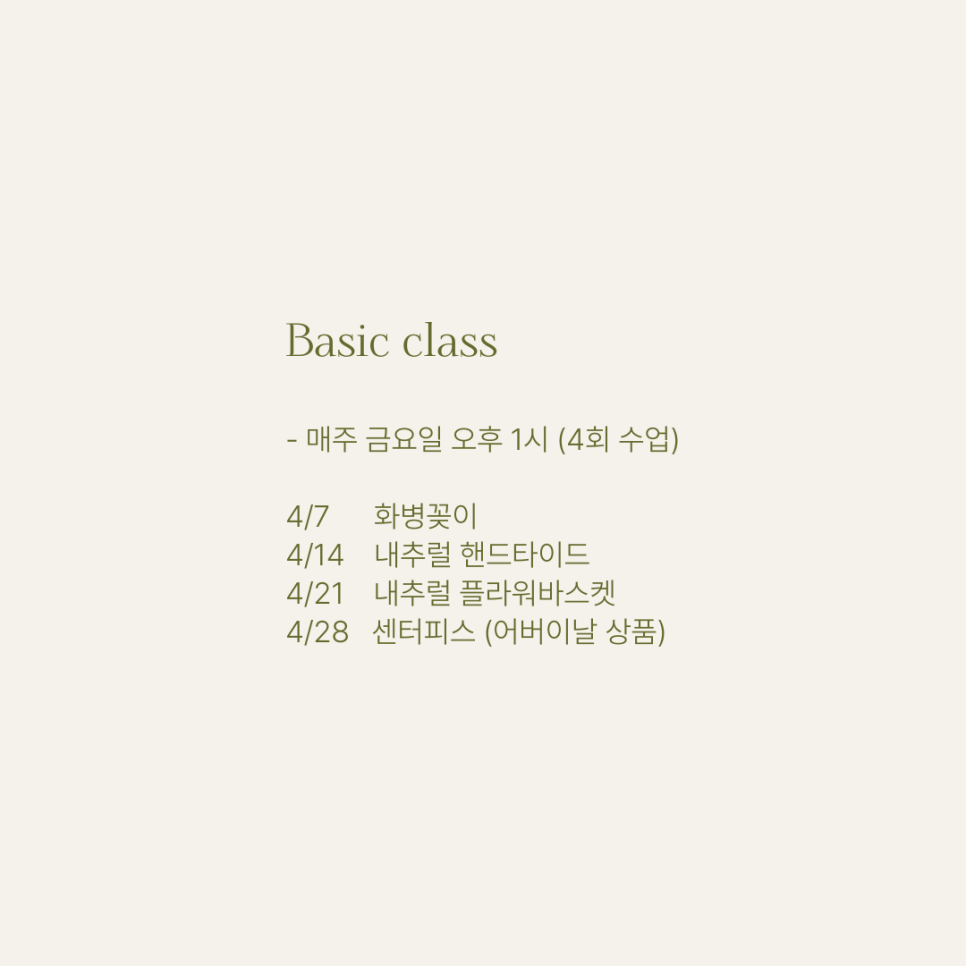 Basic class

- 매주 금요일 오후 1시 (4회 수업)

4/7 화병꽂이
4/14 내추럴 핸드타이드
4/21 내추럴 플라워바스켓
4/28 센터피스 (어버이날 상품)